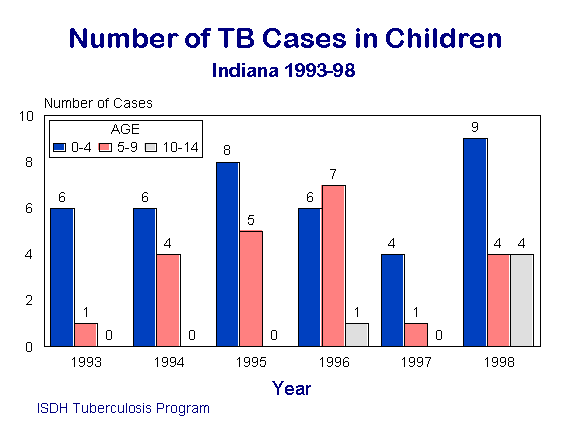 Number of TB Cases in Children
Indiana 1993-98

Number of Cases

AGE
0-4 5-9 10-14

10
8
6
4
2
0

6 1 0
6 4 0
8 5 0
6 7 1
4 1 0
9 4 4

1993 1994 1995 1996 1997 1998

Year

ISDH Tuberculosis Program